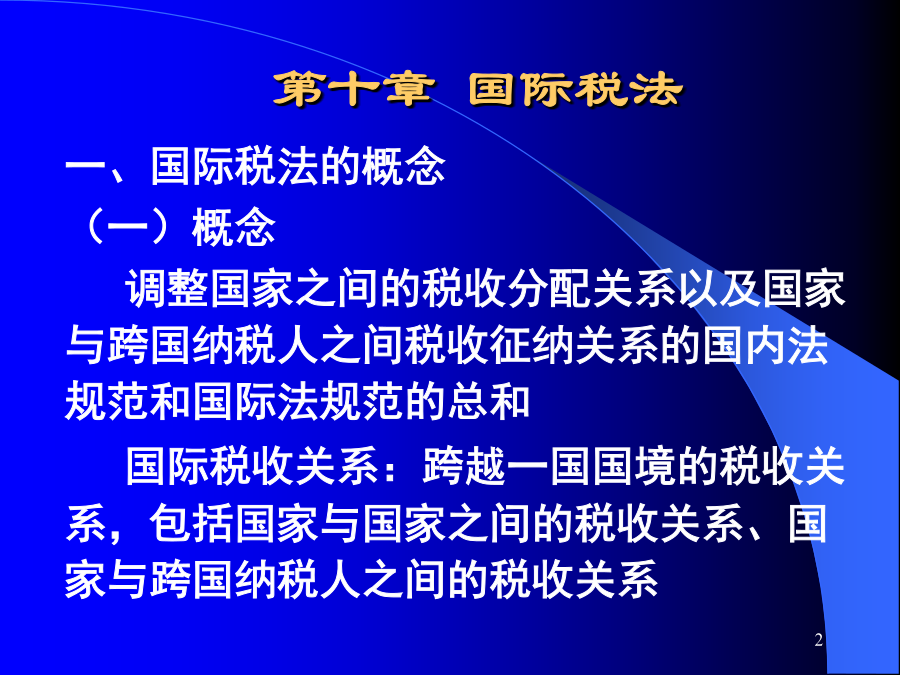 第十章 国际税法

一、国际税法的概念

（一）概念

调整国家之间的税收分配关系以及国家与跨国纳税人之间税收征纳关系的国内法规范和国际法规范的总和

国际税收关系：跨越一国国境的税收关系，包括国家与国家之间的税收关系、国家与跨国纳税人之间的税收关系

2